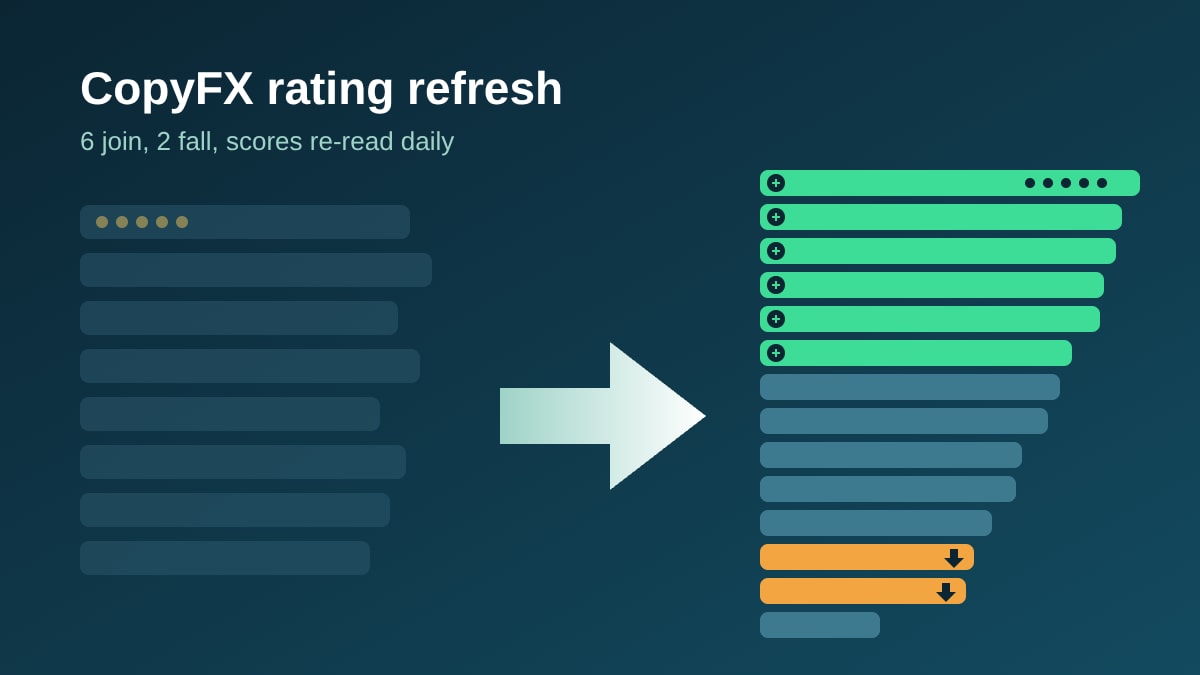 CopyFX rating refresh

6 join, 2 fall, scores re-read daily